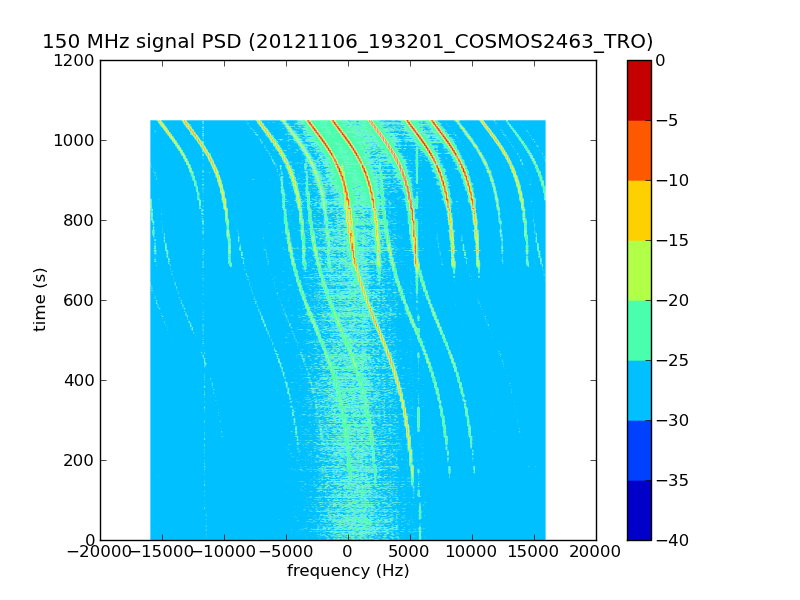 150 MHz signal PSD (20121106_193201_COSMOS2463_TRO)

1200
1000
800
600
400
200
0

time (s)

−20000 −15000 −10000 −5000 0 5000 10000 15000 20000

frequency (Hz)

0
−5
−10
−15
−20
−25
−30
−35
−40